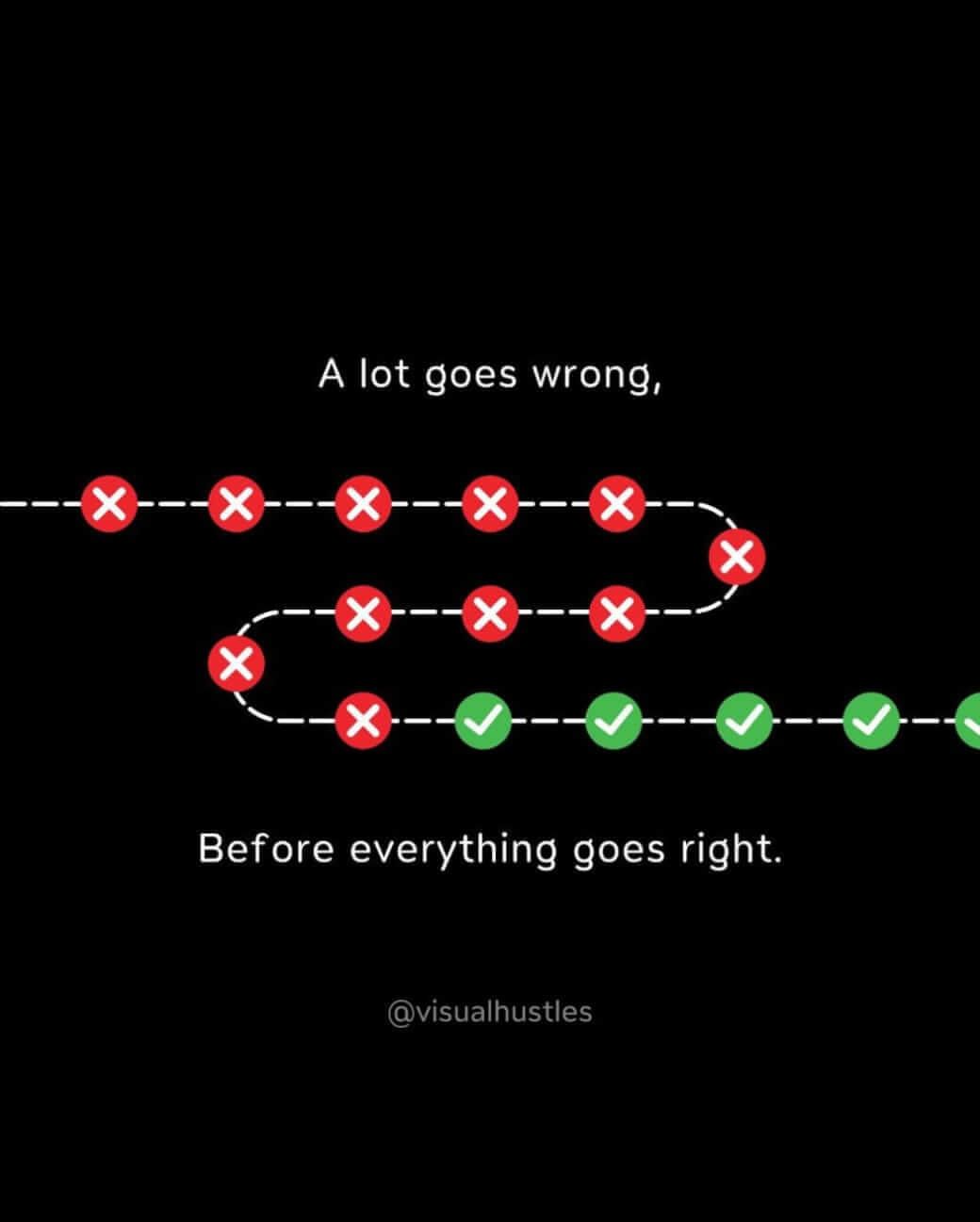 A lot goes wrong,

Before everything goes right.

@visualhustles